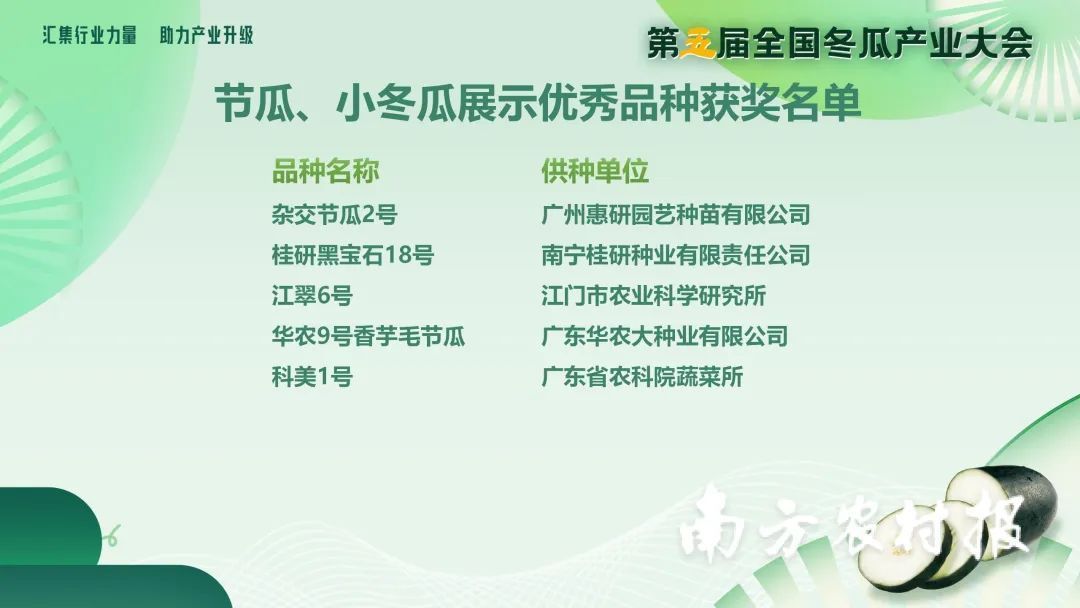 汇集行业力量　助力产业升级

第五届全国冬瓜产业大会

节瓜、小冬瓜展示优秀品种获奖名单

| 品种名称 | 供种单位 |
|---|---|
| 杂交节瓜2号 | 广州惠研园艺种苗有限公司 |
| 桂研黑宝石18号 | 南宁桂研种业有限责任公司 |
| 江翠6号 | 江门市农业科学研究所 |
| 华农9号香芋毛节瓜 | 广东华农大种业有限公司 |
| 科美1号 | 广东省农科院蔬菜所 |

南方农村报